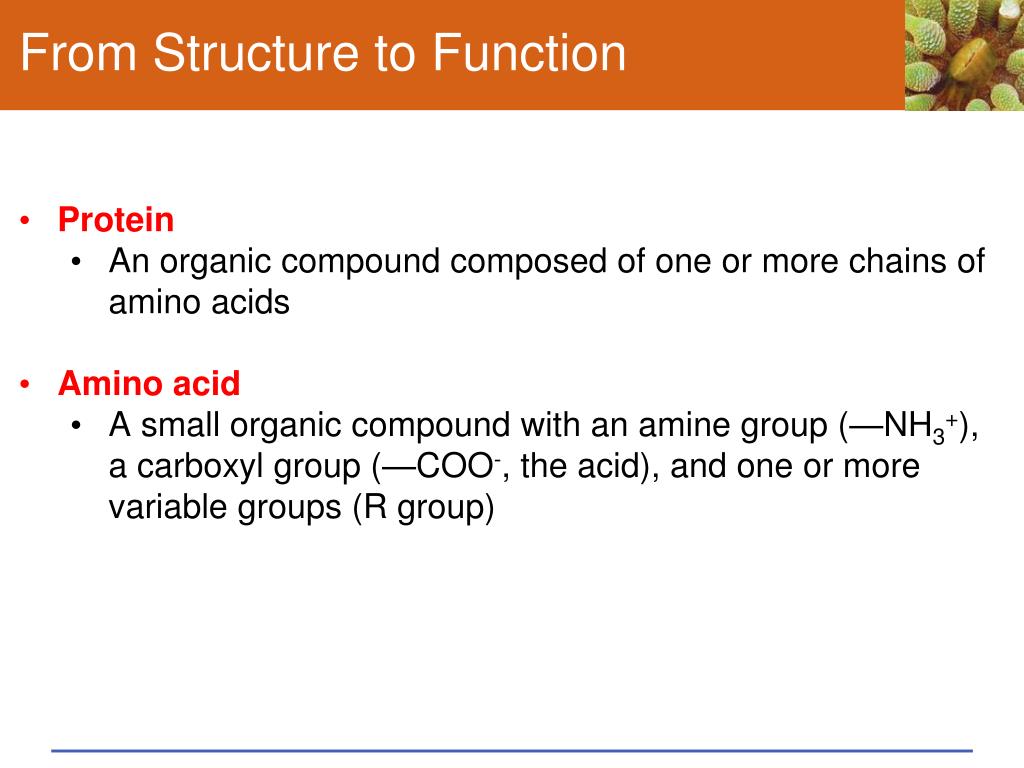 From Structure to Function

• Protein
  • An organic compound composed of one or more chains of amino acids

• Amino acid
  • A small organic compound with an amine group (—$NH_3^+$), a carboxyl group (—$COO^-$, the acid), and one or more variable groups (R group)